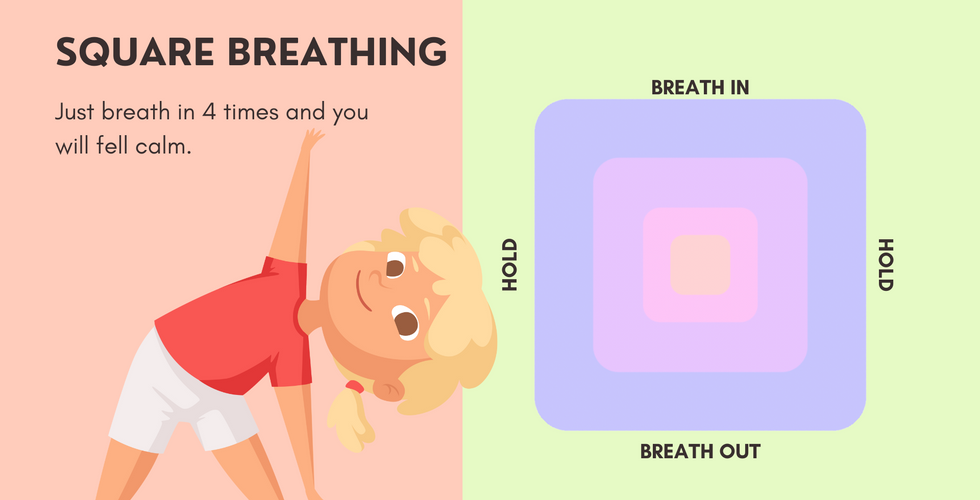 SQUARE BREATHING

Just breath in 4 times and you will fell calm.

BREATH IN

HOLD

HOLD

BREATH OUT